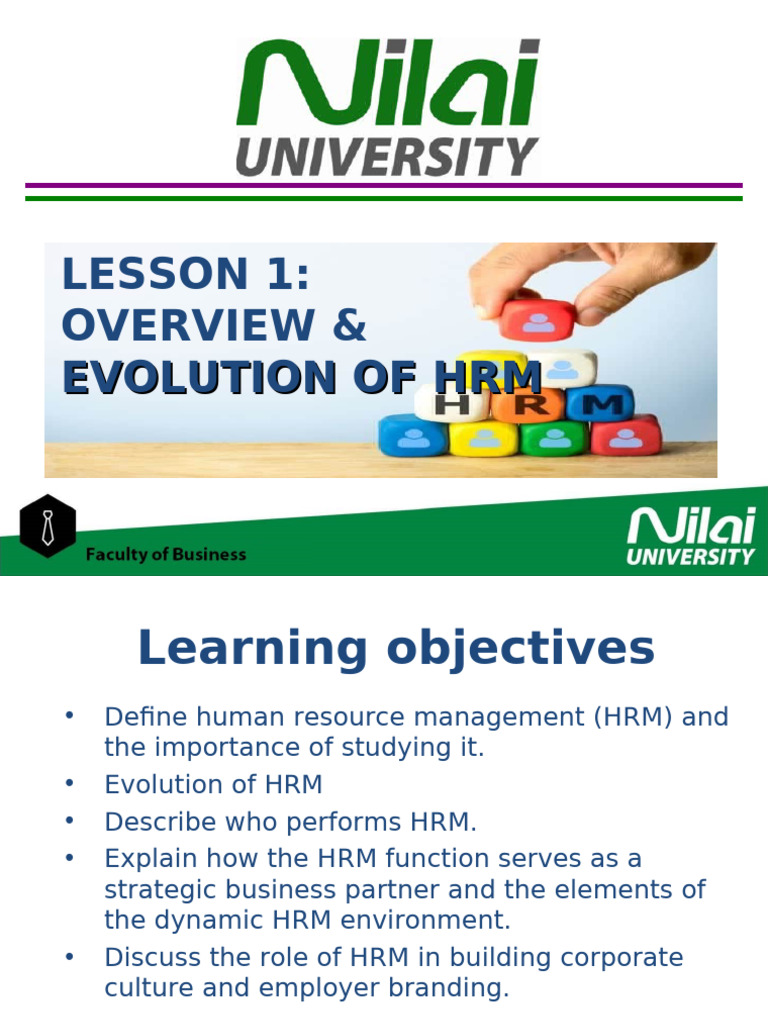 Nilai UNIVERSITY

LESSON 1: OVERVIEW & EVOLUTION OF HRM

H R M

Faculty of Business

Nilai UNIVERSITY

Learning objectives

• Define human resource management (HRM) and the importance of studying it.
• Evolution of HRM
• Describe who performs HRM.
• Explain how the HRM function serves as a strategic business partner and the elements of the dynamic HRM environment.
• Discuss the role of HRM in building corporate culture and employer branding.